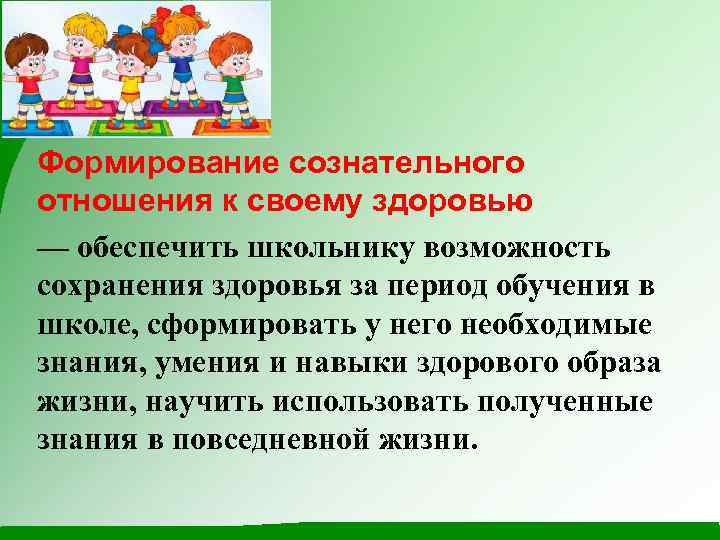 Формирование сознательного отношения к своему здоровью

— обеспечить школьнику возможность сохранения здоровья за период обучения в школе, сформировать у него необходимые знания, умения и навыки здорового образа жизни, научить использовать полученные знания в повседневной жизни.